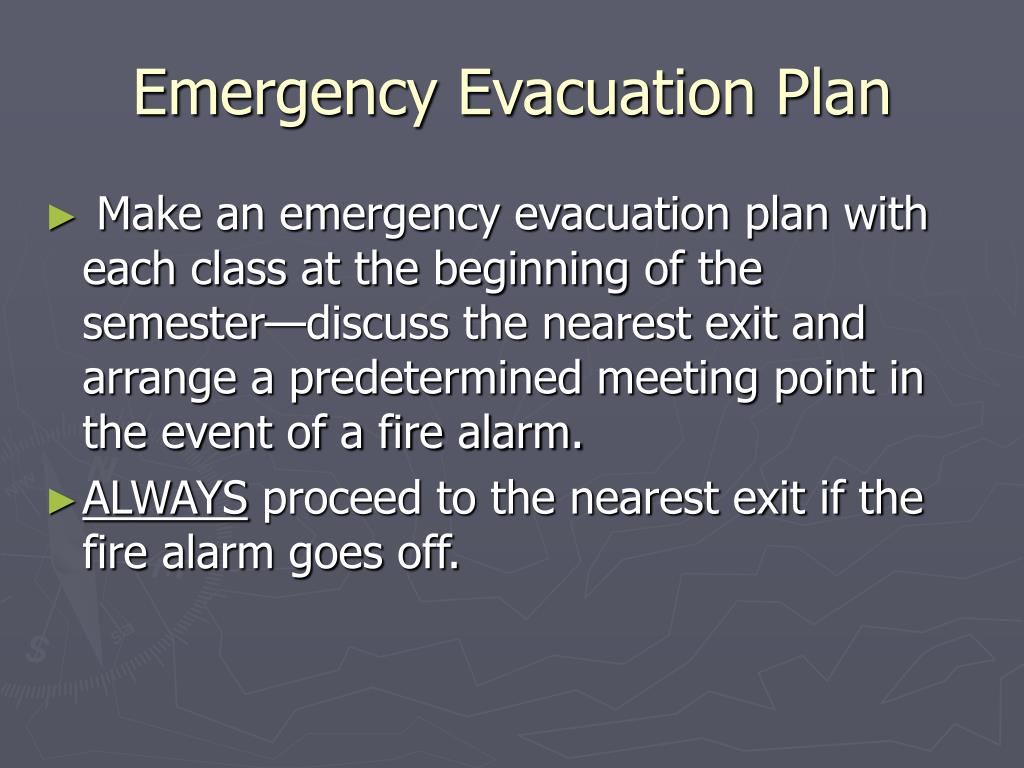 Emergency Evacuation Plan

► Make an emergency evacuation plan with each class at the beginning of the semester—discuss the nearest exit and arrange a predetermined meeting point in the event of a fire alarm.

► ALWAYS proceed to the nearest exit if the fire alarm goes off.